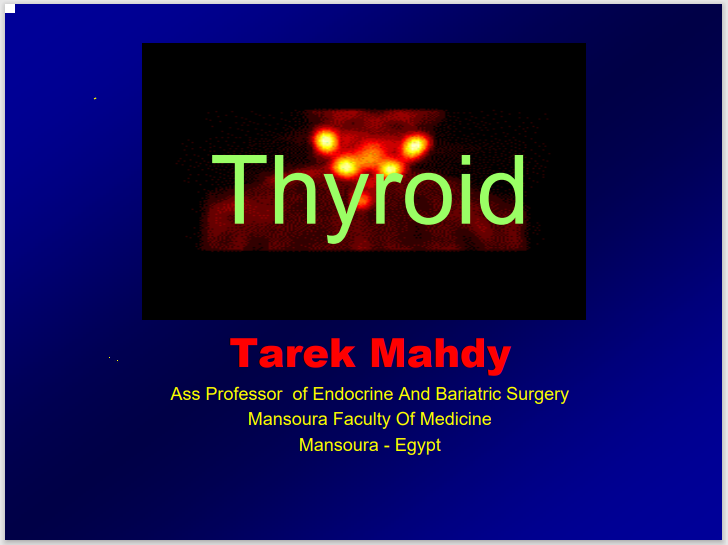 Thyroid

Tarek Mahdy

Ass Professor of Endocrine And Bariatric Surgery
Mansoura Faculty Of Medicine
Mansoura - Egypt